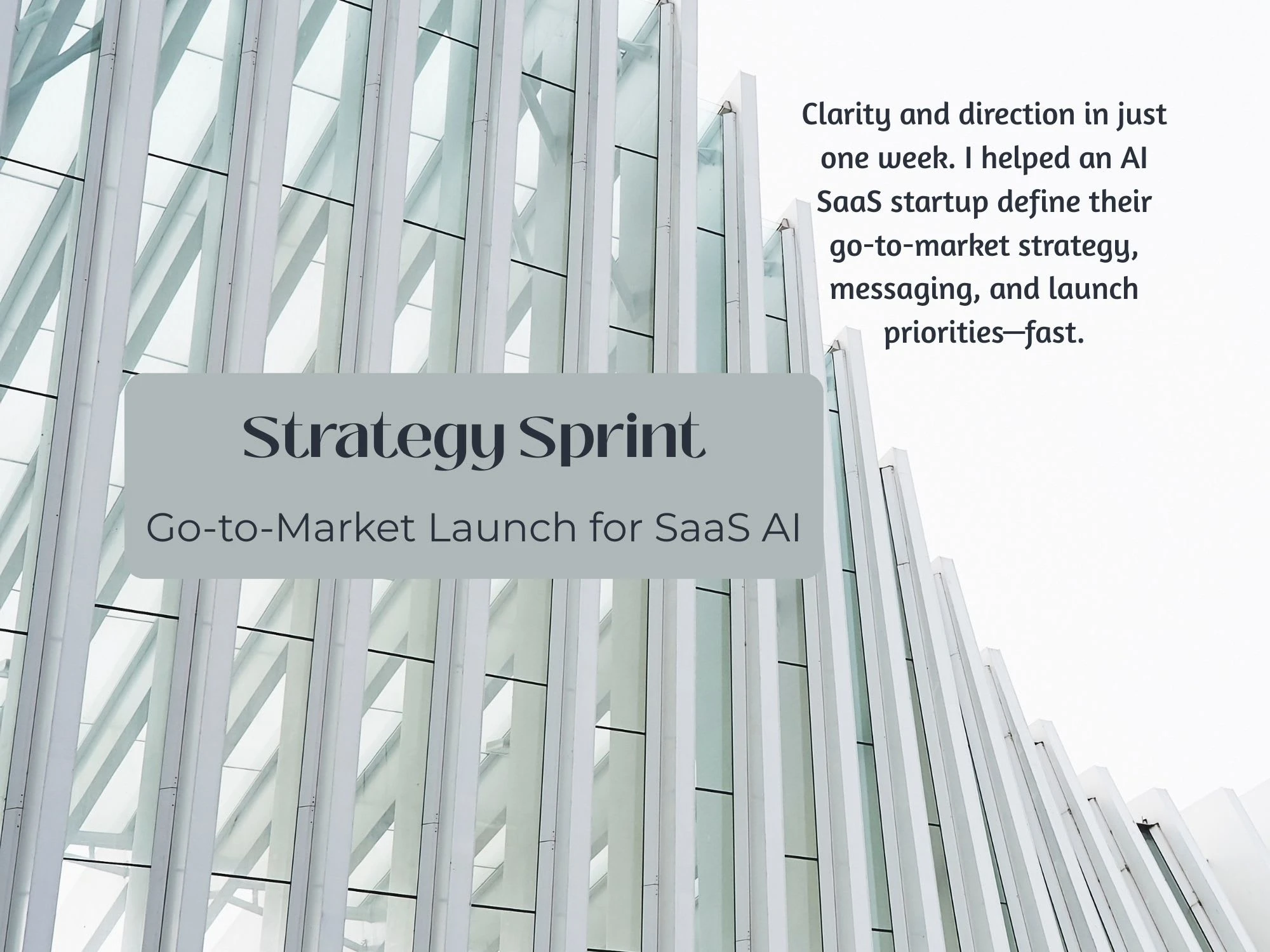 Clarity and direction in just one week. I helped an AI SaaS startup define their go-to-market strategy, messaging, and launch priorities—fast.

Strategy Sprint

Go-to-Market Launch for SaaS AI